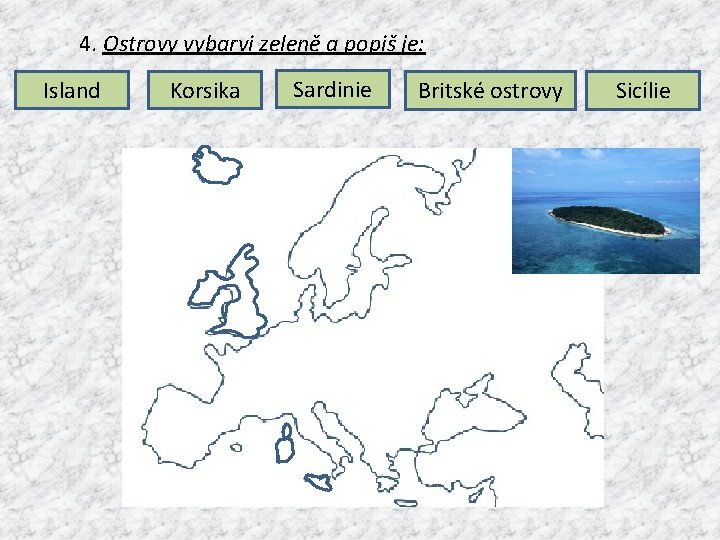 4. Ostrovy vybarvi zeleně a popiš je:

Island

Korsika

Sardinie

Britské ostrovy

Sicílie